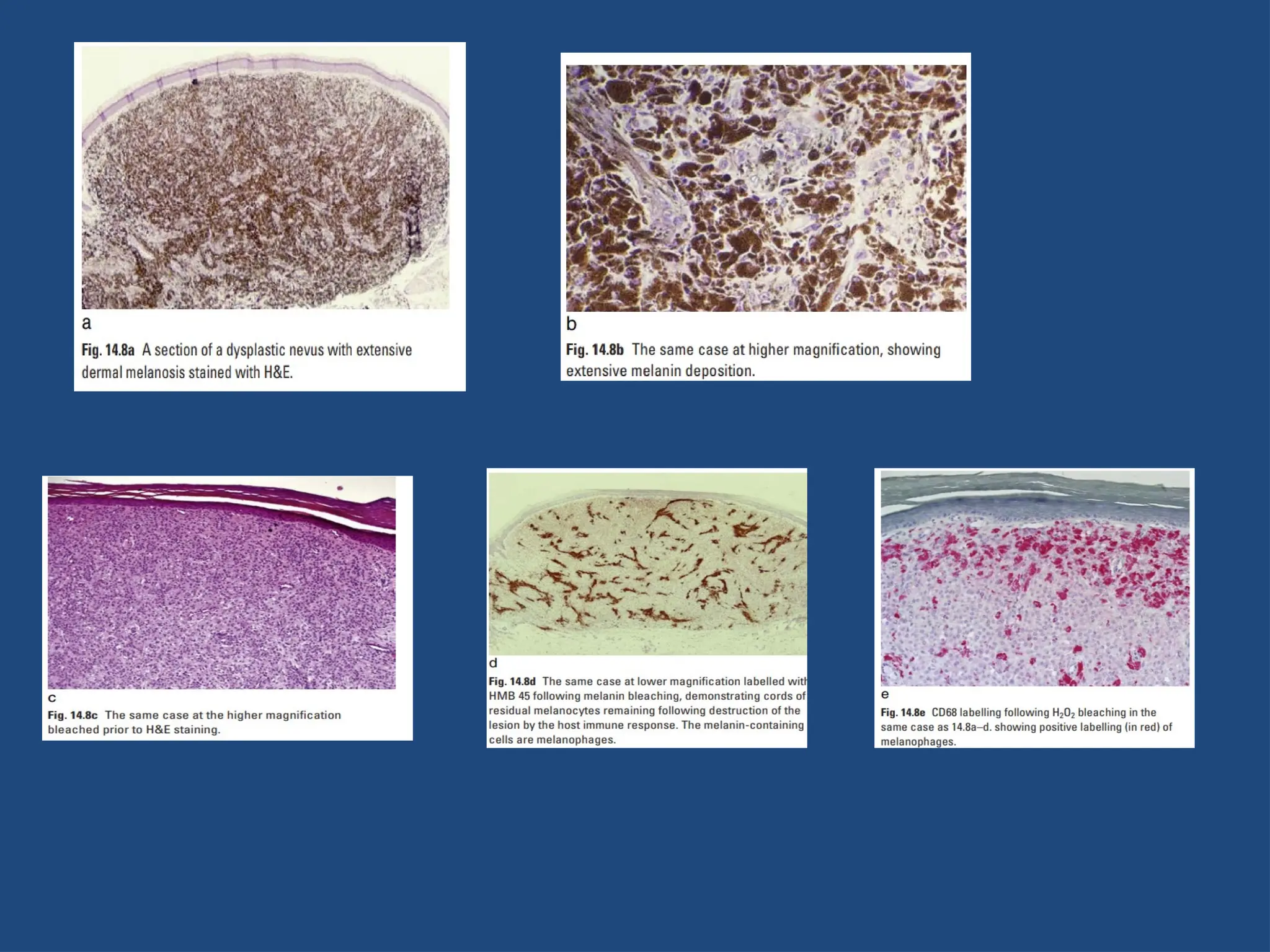 a

Fig. 14.8a A section of a dysplastic nevus with extensive dermal melanosis stained with H&E.

b

Fig. 14.8b The same case at higher magnification, showing extensive melanin deposition.

c

Fig. 14.8c The same case at the higher magnification bleached prior to H&E staining.

d

Fig. 14.8d The same case at lower magnification labelled with HMB 45 following melanin bleaching, demonstrating cords of residual melanocytes remaining following destruction of the lesion by the host immune response. The melanin-containing cells are melanophages.

e

Fig. 14.8e CD68 labelling following $H_2O_2$ bleaching in the same case as 14.8a–d. showing positive labelling (in red) of melanophages.